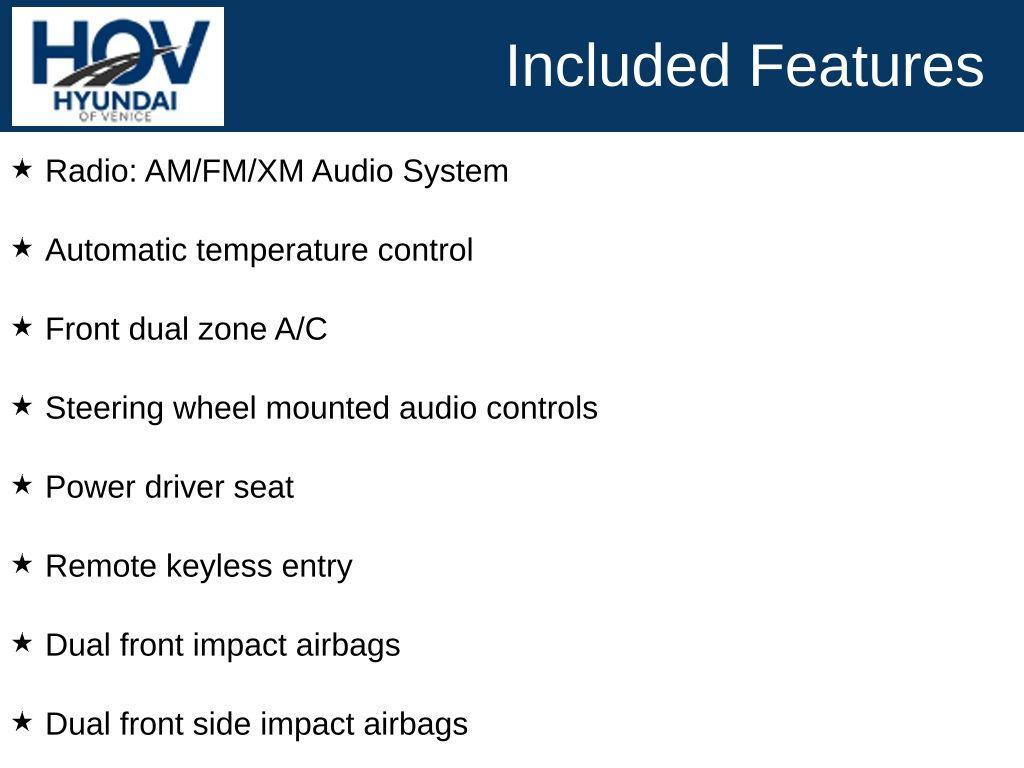 HOV
HYUNDAI
OF VENICE

Included Features

★ Radio: AM/FM/XM Audio System

★ Automatic temperature control

★ Front dual zone A/C

★ Steering wheel mounted audio controls

★ Power driver seat

★ Remote keyless entry

★ Dual front impact airbags

★ Dual front side impact airbags